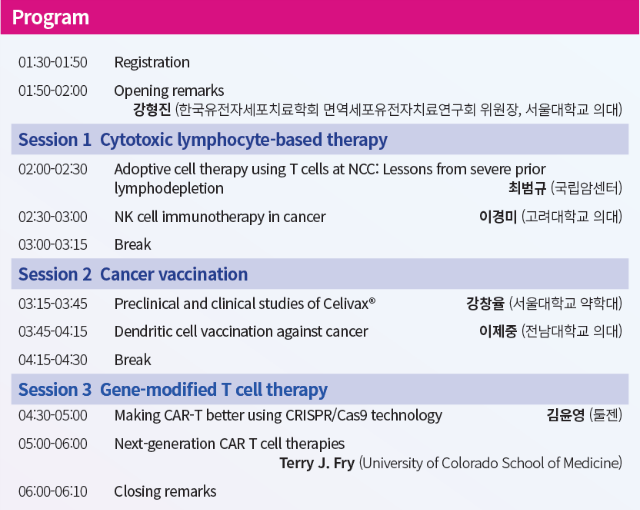 Program

01:30-01:50 Registration

01:50-02:00 Opening remarks
강형진 (한국유전자세포치료학회 면역세포유전자치료연구회 위원장, 서울대학교 의대)

Session 1 Cytotoxic lymphocyte-based therapy

02:00-02:30 Adoptive cell therapy using T cells at NCC: Lessons from severe prior lymphodepletion
최범규 (국립암센터)

02:30-03:00 NK cell immunotherapy in cancer 이경미 (고려대학교 의대)

03:00-03:15 Break

Session 2 Cancer vaccination

03:15-03:45 Preclinical and clinical studies of Celivax® 강창율 (서울대학교 약학대)

03:45-04:15 Dendritic cell vaccination against cancer 이제중 (전남대학교 의대)

04:15-04:30 Break

Session 3 Gene-modified T cell therapy

04:30-05:00 Making CAR-T better using CRISPR/Cas9 technology 김윤영 (툴젠)

05:00-06:00 Next-generation CAR T cell therapies
Terry J. Fry (University of Colorado School of Medicine)

06:00-06:10 Closing remarks